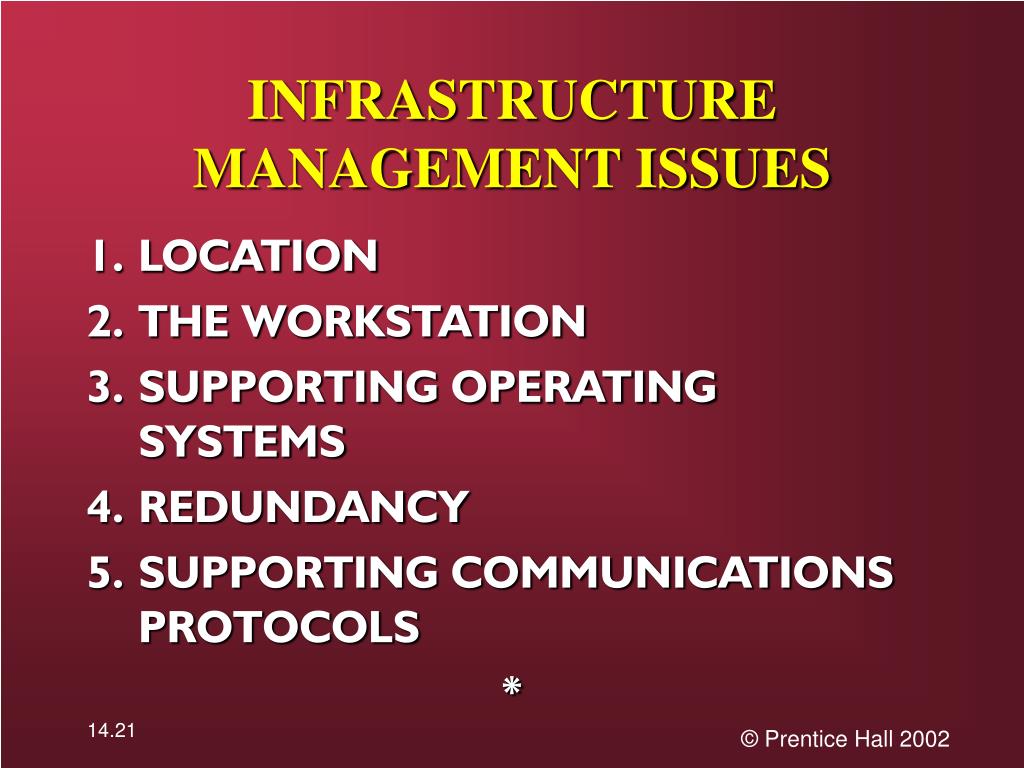 INFRASTRUCTURE MANAGEMENT ISSUES

1. LOCATION
2. THE WORKSTATION
3. SUPPORTING OPERATING SYSTEMS
4. REDUNDANCY
5. SUPPORTING COMMUNICATIONS PROTOCOLS

*

14.21

© Prentice Hall 2002